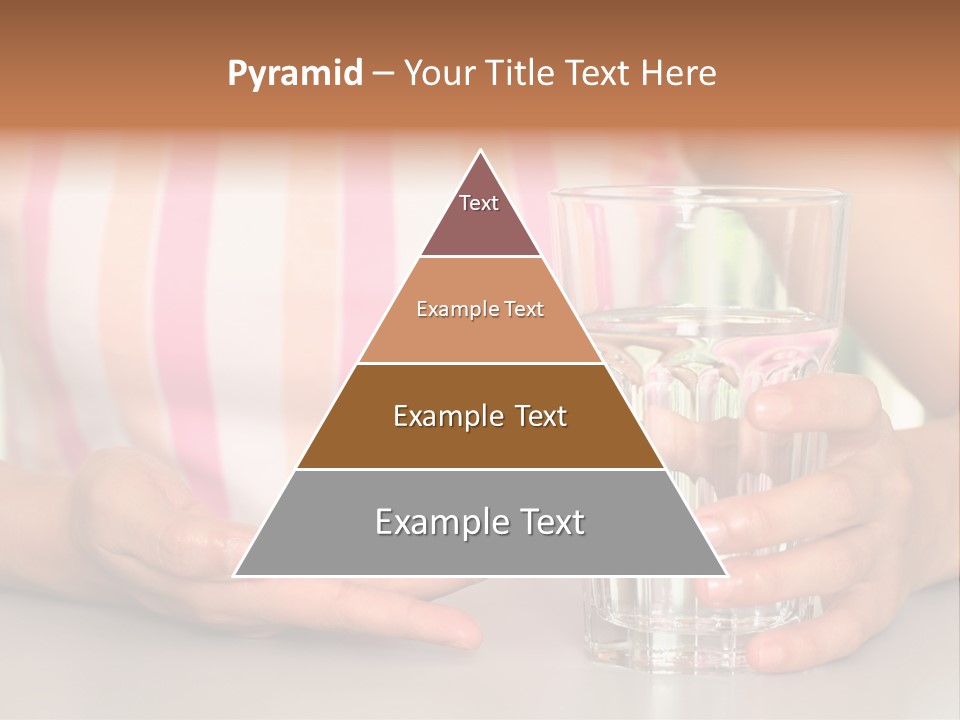 Pyramid – Your Title Text Here

Text

Example Text

Example Text

Example Text